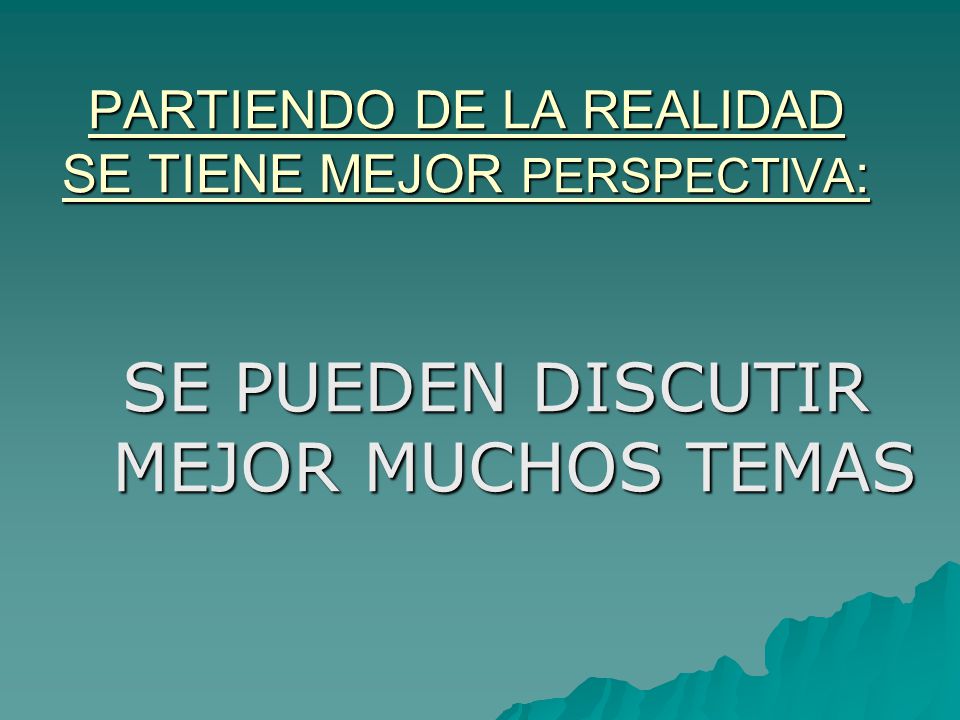 PARTIENDO DE LA REALIDAD SE TIENE MEJOR PERSPECTIVA:

SE PUEDEN DISCUTIR MEJOR MUCHOS TEMAS